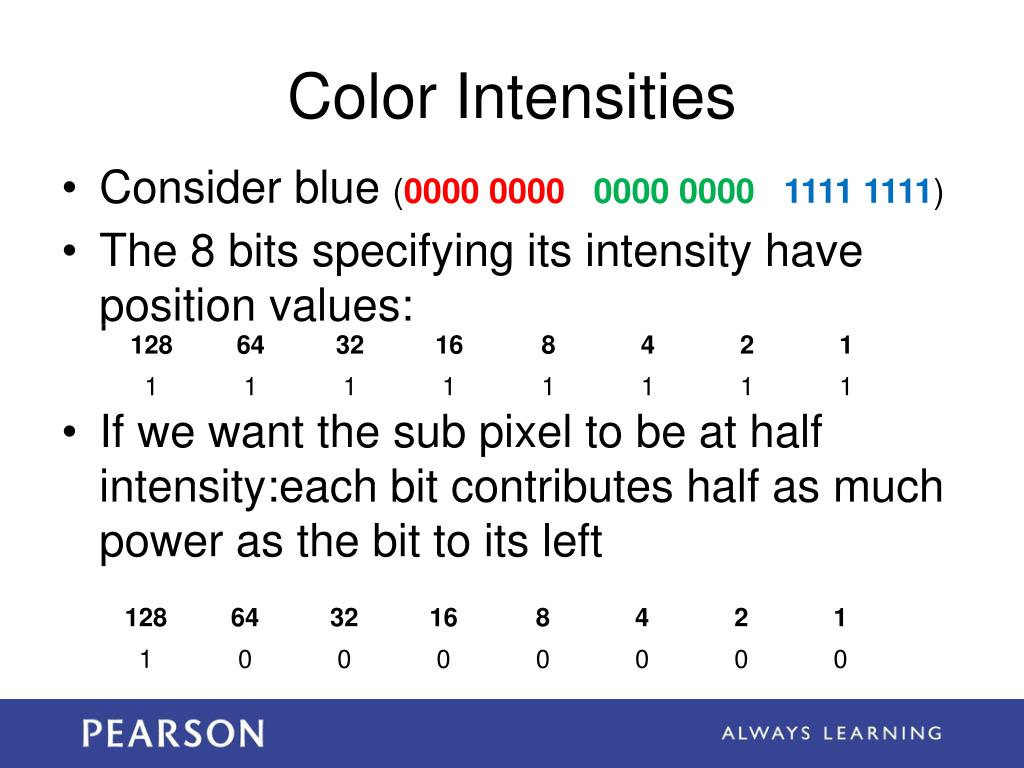 Color Intensities

• Consider blue (0000 0000 0000 0000 1111 1111)

• The 8 bits specifying its intensity have position values:

| 128 | 64 | 32 | 16 | 8 | 4 | 2 | 1 |
|---|---|---|---|---|---|---|---|
| 1 | 1 | 1 | 1 | 1 | 1 | 1 | 1 |

• If we want the sub pixel to be at half intensity:each bit contributes half as much power as the bit to its left

| 128 | 64 | 32 | 16 | 8 | 4 | 2 | 1 |
|---|---|---|---|---|---|---|---|
| 1 | 0 | 0 | 0 | 0 | 0 | 0 | 0 |

PEARSON

ALWAYS LEARNING